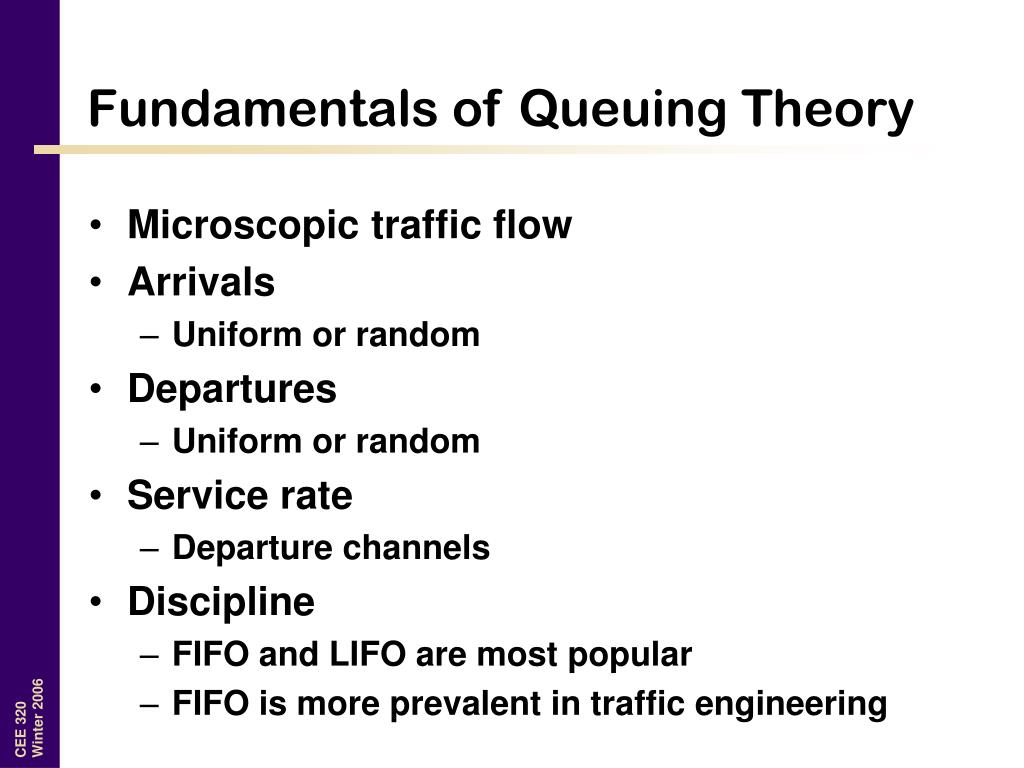 Fundamentals of Queuing Theory

• Microscopic traffic flow
• Arrivals
– Uniform or random
• Departures
– Uniform or random
• Service rate
– Departure channels
• Discipline
– FIFO and LIFO are most popular
– FIFO is more prevalent in traffic engineering

CEE 320
Winter 2006